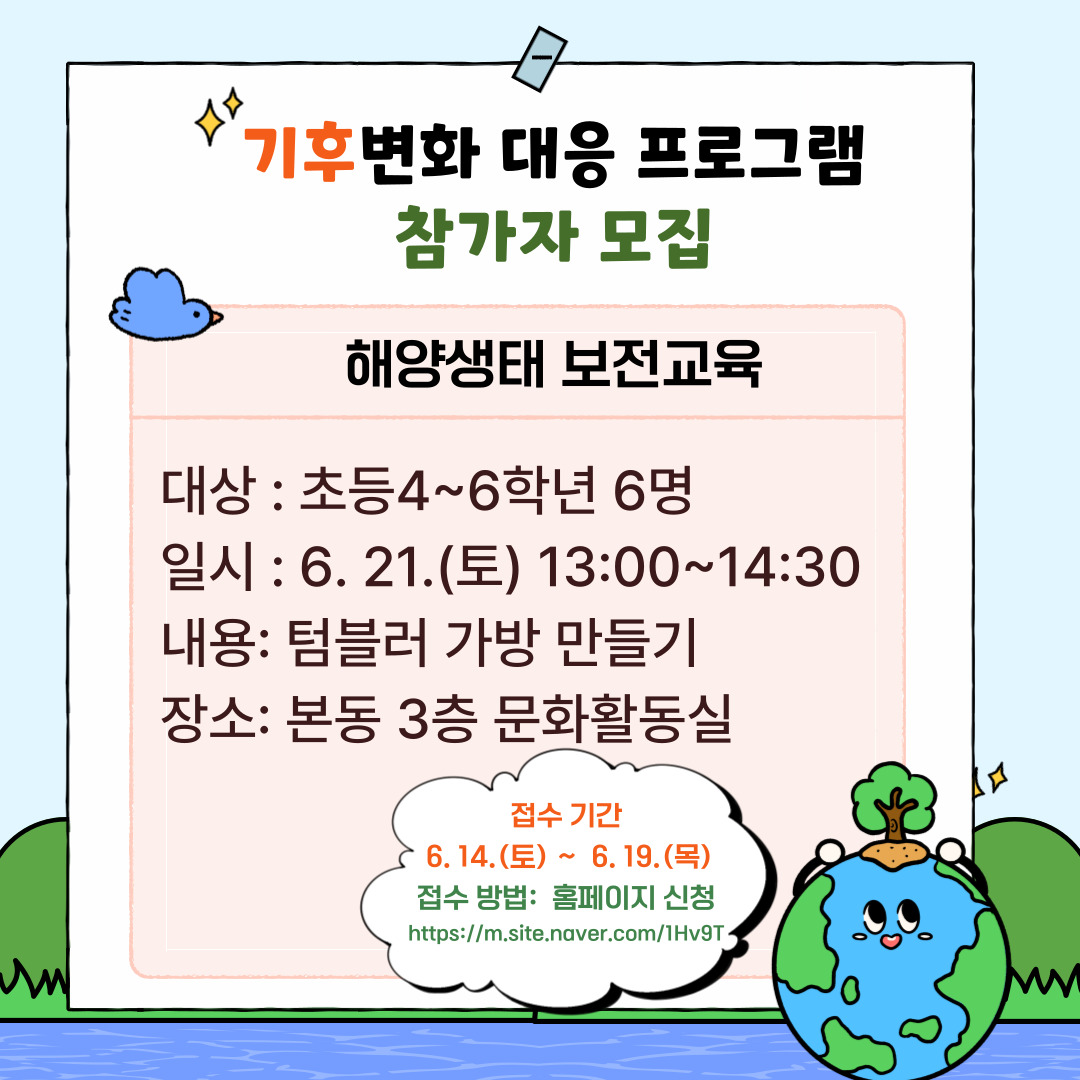 기후변화 대응 프로그램
참가자 모집

해양생태 보전교육

대상 : 초등4~6학년 6명
일시 : 6. 21.(토) 13:00~14:30
내용: 텀블러 가방 만들기
장소: 본동 3층 문화활동실

접수 기간
6. 14.(토) ~ 6. 19.(목)
접수 방법: 홈페이지 신청
https://m.site.naver.com/1Hv9T